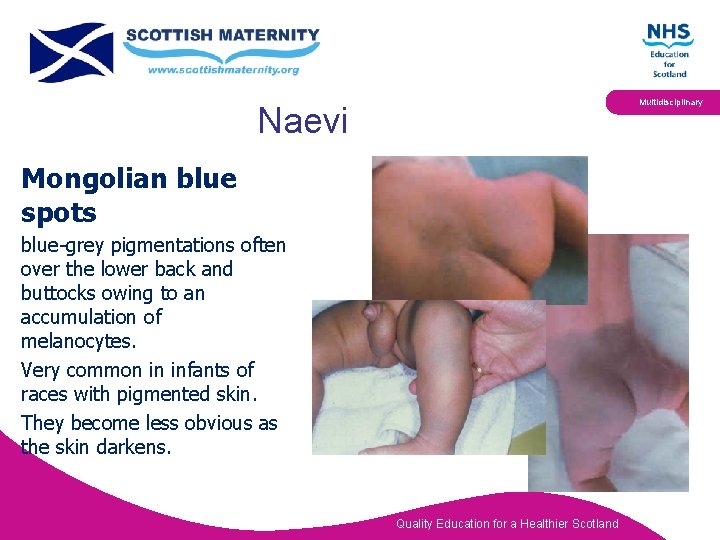 SCOTTISH MATERNITY
www.scottishmaternity.org

NHS
Education for Scotland

Multidisciplinary

Naevi

Mongolian blue spots

blue-grey pigmentations often over the lower back and buttocks owing to an accumulation of melanocytes.

Very common in infants of races with pigmented skin.

They become less obvious as the skin darkens.

Quality Education for a Healthier Scotland